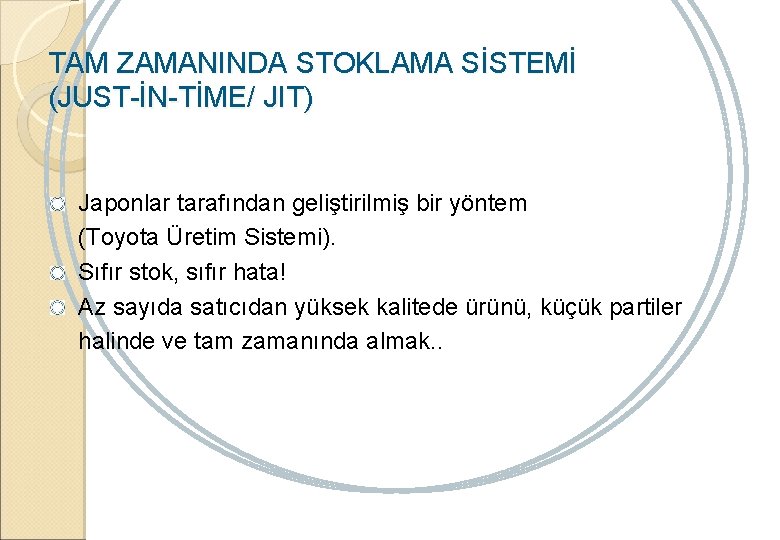 TAM ZAMANINDA STOKLAMA SİSTEMİ (JUST-İN-TİME/ JIT)

Japonlar tarafından geliştirilmiş bir yöntem (Toyota Üretim Sistemi).

Sıfır stok, sıfır hata!

Az sayıda satıcıdan yüksek kalitede ürünü, küçük partiler halinde ve tam zamanında almak..